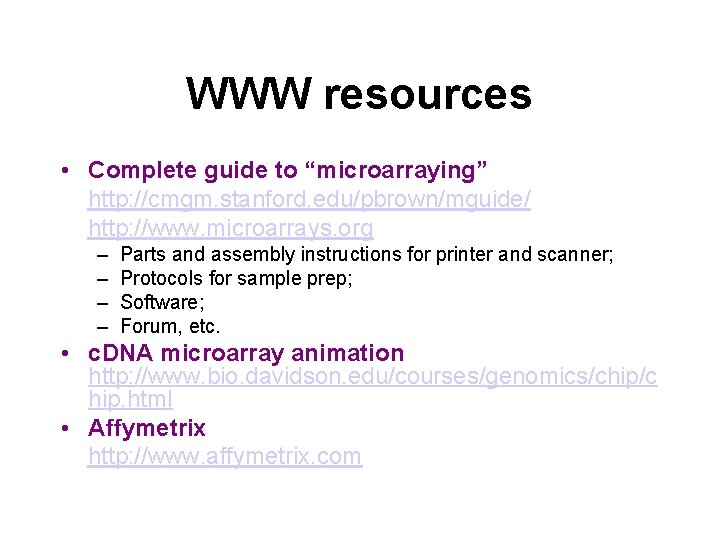 WWW resources

• Complete guide to “microarraying”
http://cmgm.stanford.edu/pbrown/mguide/
http://www.microarrays.org
– Parts and assembly instructions for printer and scanner;
– Protocols for sample prep;
– Software;
– Forum, etc.

• cDNA microarray animation
http://www.bio.davidson.edu/courses/genomics/chip/chip.html

• Affymetrix
http://www.affymetrix.com